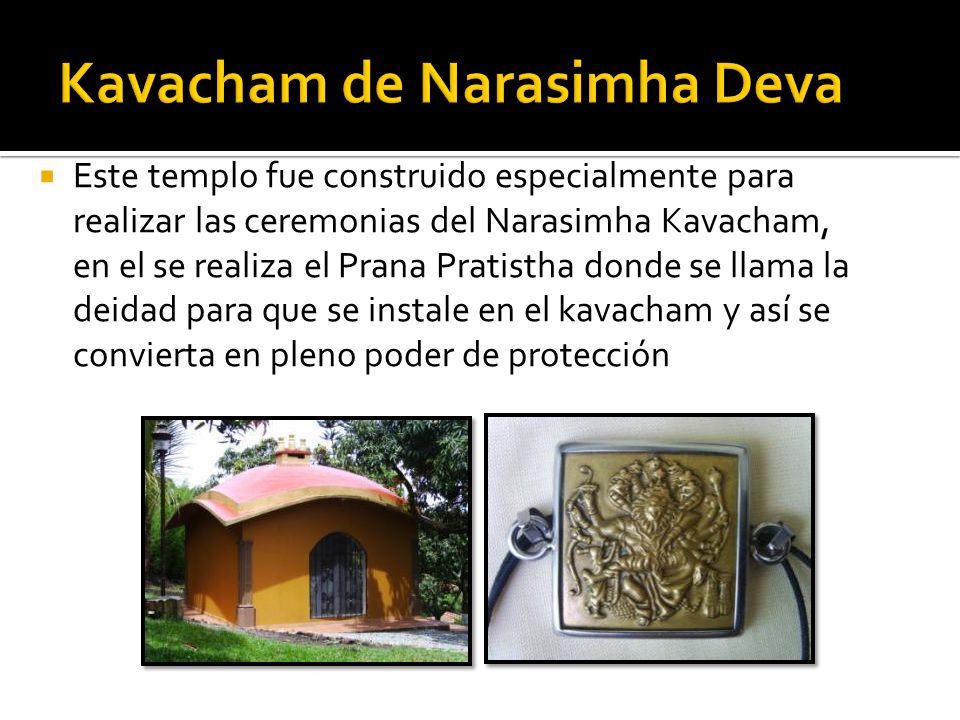 Kavacham de Narasimha Deva

Este templo fue construido especialmente para realizar las ceremonias del Narasimha Kavacham, en el se realiza el Prana Pratistha donde se llama la deidad para que se instale en el kavacham y así se convierta en pleno poder de protección